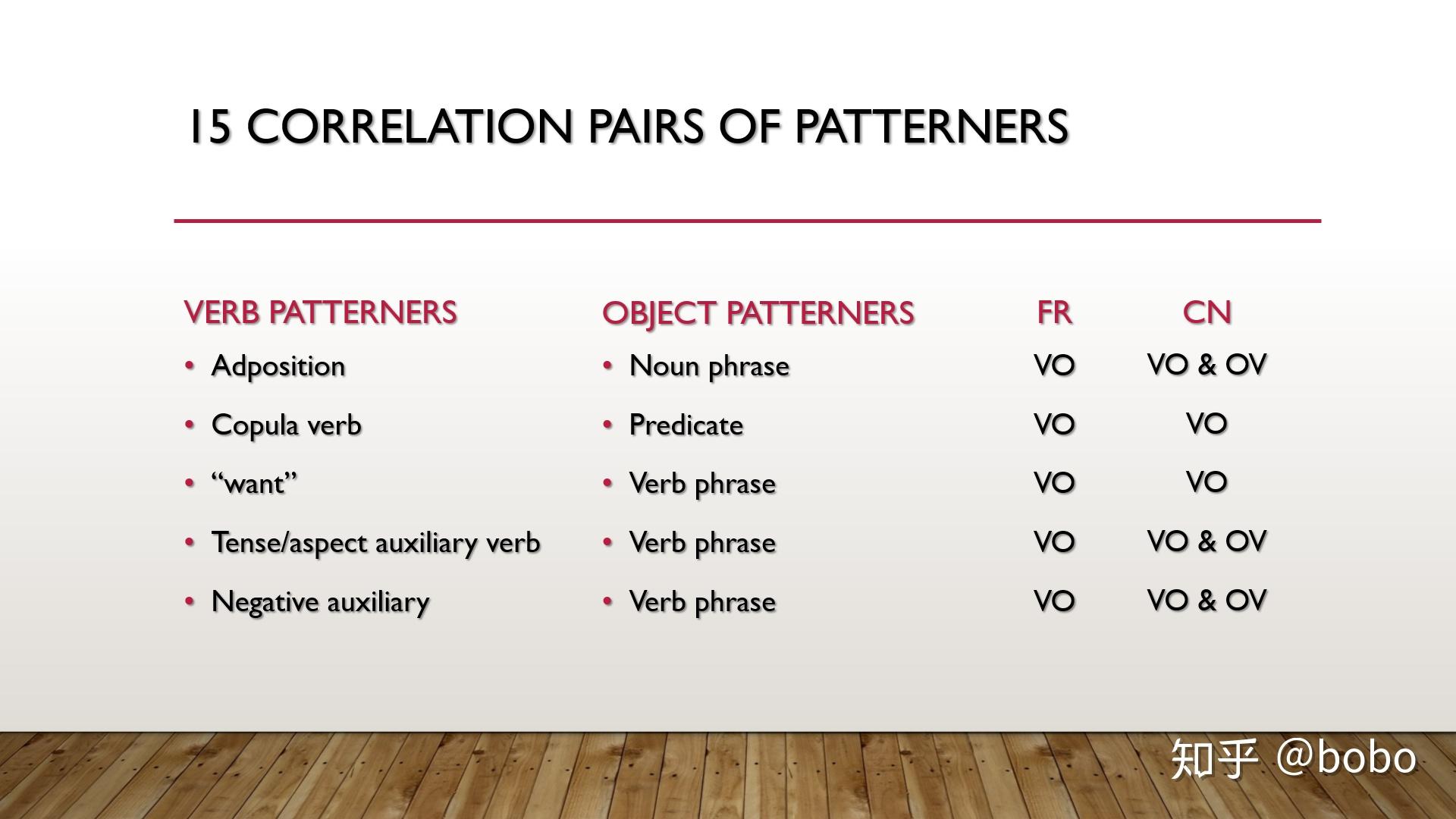 15 CORRELATION PAIRS OF PATTERNERS

| VERB PATTERNERS | OBJECT PATTERNERS | FR | CN |
|---|---|---|---|
| • Adposition | • Noun phrase | VO | VO & OV |
| • Copula verb | • Predicate | VO | VO |
| • “want” | • Verb phrase | VO | VO |
| • Tense/aspect auxiliary verb | • Verb phrase | VO | VO & OV |
| • Negative auxiliary | • Verb phrase | VO | VO & OV |

知乎 @bobo